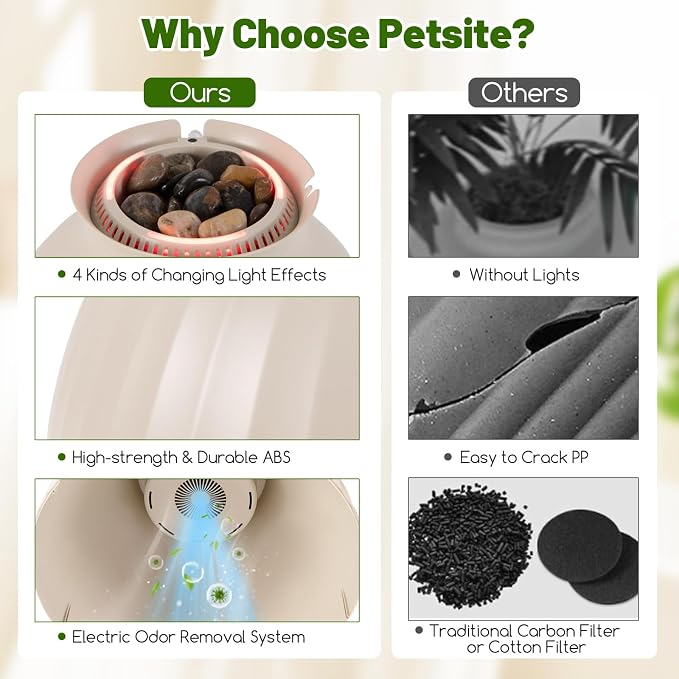 Why Choose Petsite?

Ours

• 4 Kinds of Changing Light Effects

• High-strength & Durable ABS

• Electric Odor Removal System

Others

• Without Lights

• Easy to Crack PP

• Traditional Carbon Filter or Cotton Filter